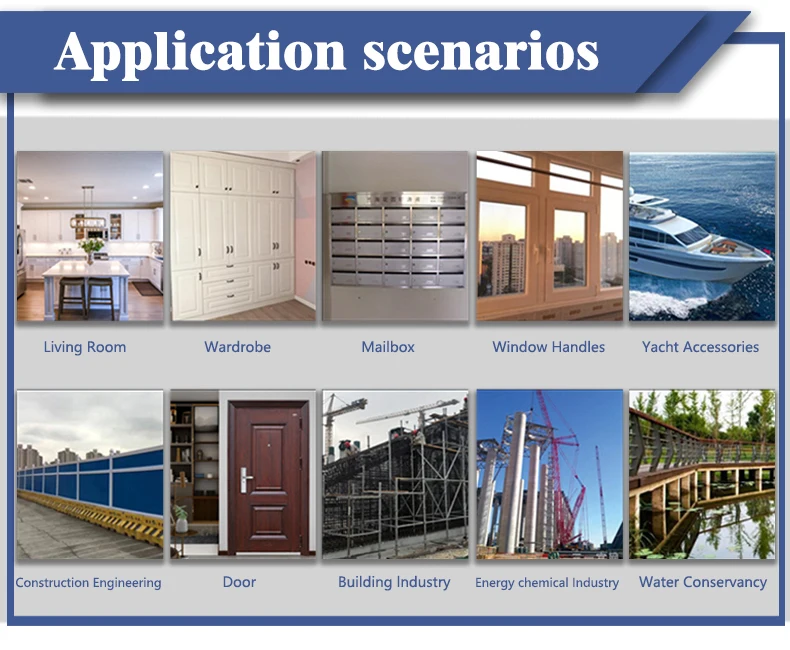 Application scenarios

Living Room

Wardrobe

Mailbox

Window Handles

Yacht Accessories

Construction Engineering

Door

Building Industry

Energy chemical Industry

Water Conservancy